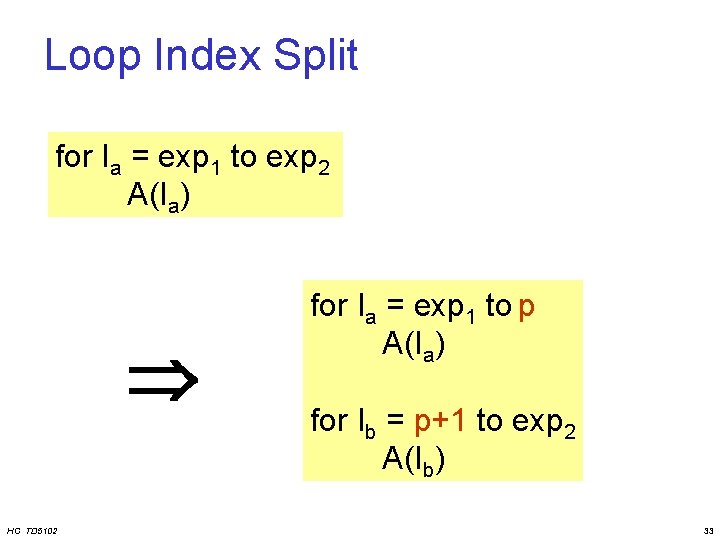 Loop Index Split

for $I_a$ = $exp_1$ to $exp_2$
A($I_a$)

$\Rightarrow$

for $I_a$ = $exp_1$ to p
A($I_a$)

for $I_b$ = p+1 to $exp_2$
A($I_b$)

HC TD5102

33